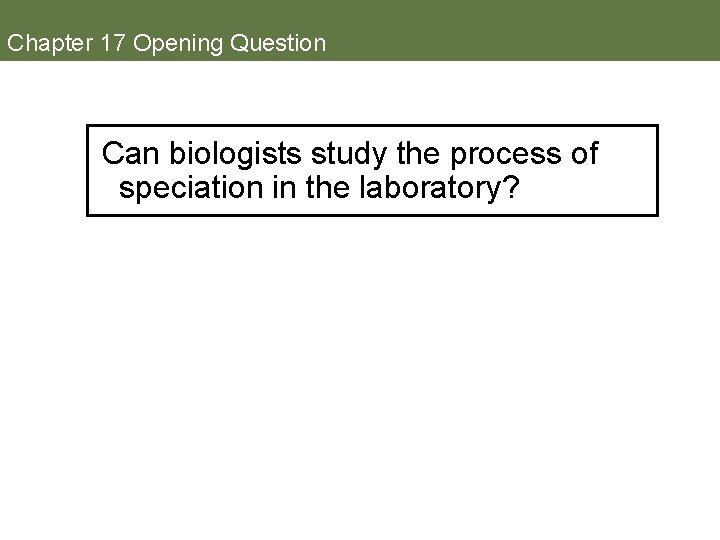 Chapter 17 Opening Question

Can biologists study the process of speciation in the laboratory?